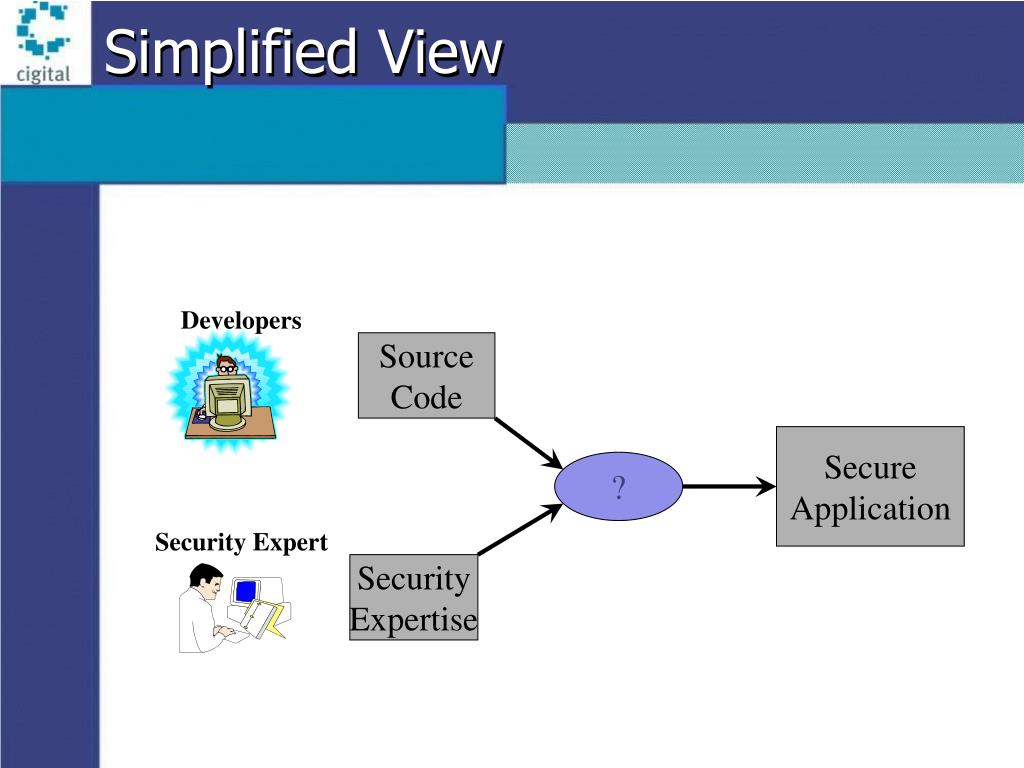 cigital

Simplified View

Developers

Source Code

?

Secure Application

Security Expert

Security Expertise